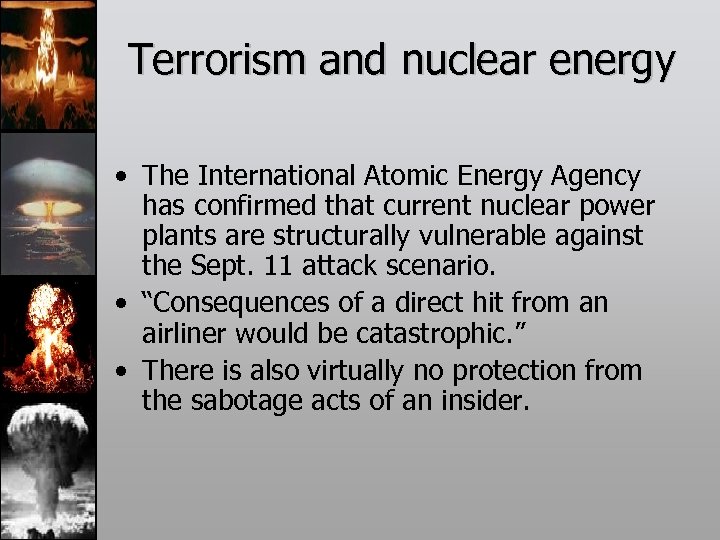 Terrorism and nuclear energy

• The International Atomic Energy Agency has confirmed that current nuclear power plants are structurally vulnerable against the Sept. 11 attack scenario.
• “Consequences of a direct hit from an airliner would be catastrophic.”
• There is also virtually no protection from the sabotage acts of an insider.